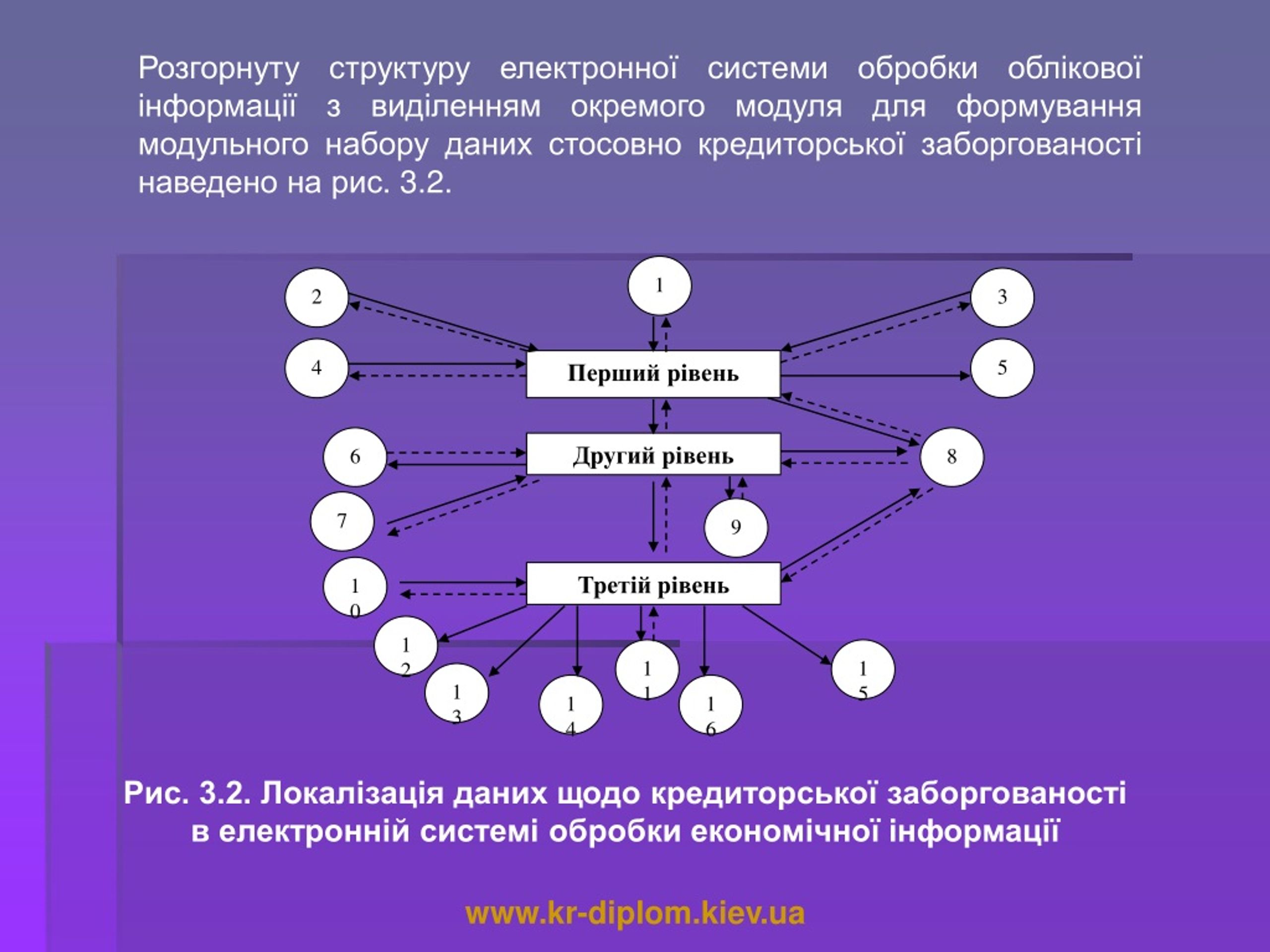 Розгорнуту структуру електронної системи обробки облікової інформації з виділенням окремого модуля для формування модульного набору даних стосовно кредиторської заборгованості наведено на рис. 3.2.

2
1
3
4
Перший рівень
5
6
Другий рівень
8
7
9
10
Третій рівень
12
13
14
11
16
15

Рис. 3.2. Локалізація даних щодо кредиторської заборгованості в електронній системі обробки економічної інформації

www.kr-diplom.kiev.ua